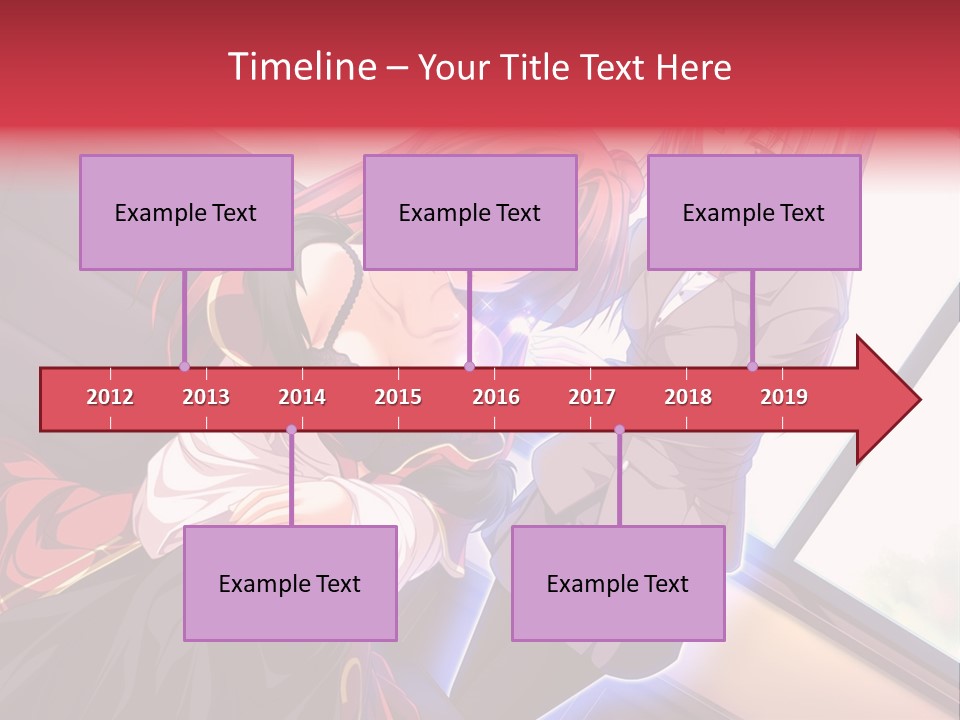 Timeline – Your Title Text Here

Example Text

Example Text

Example Text

2012 2013 2014 2015 2016 2017 2018 2019

Example Text

Example Text